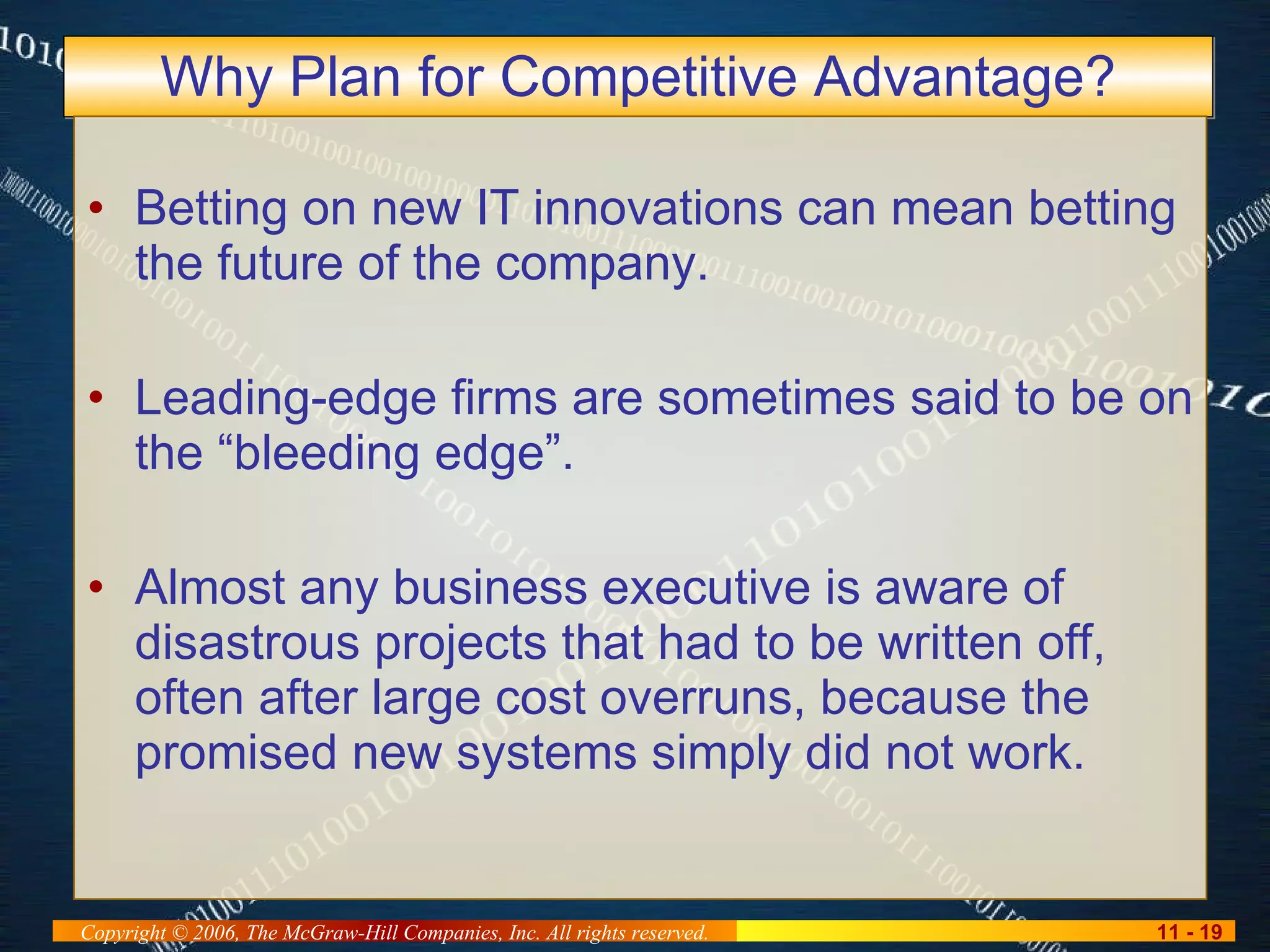 Why Plan for Competitive Advantage?

• Betting on new IT innovations can mean betting the future of the company.

• Leading-edge firms are sometimes said to be on the “bleeding edge”.

• Almost any business executive is aware of disastrous projects that had to be written off, often after large cost overruns, because the promised new systems simply did not work.

Copyright © 2006, The McGraw-Hill Companies, Inc. All rights reserved.

11 - 19